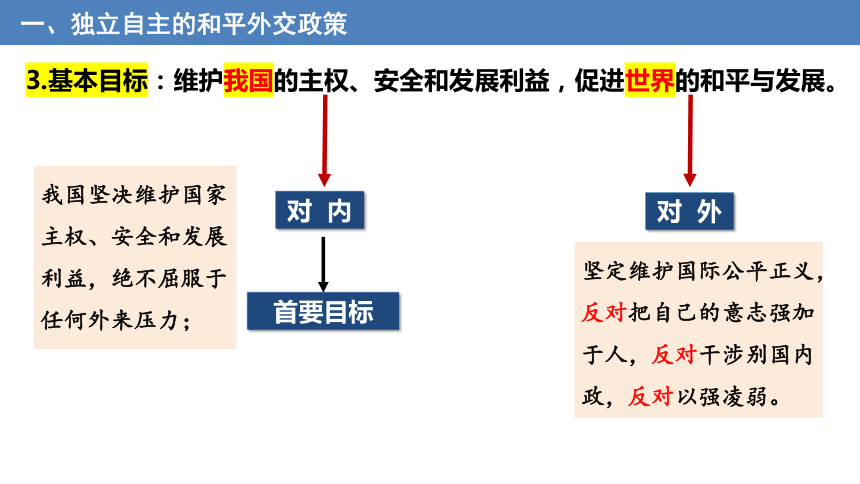 一、独立自主的和平外交政策

3.基本目标：维护我国的主权、安全和发展利益，促进世界的和平与发展。

我国坚决维护国家主权、安全和发展利益，绝不屈服于任何外来压力；

对 内

首要目标

对 外

坚定维护国际公平正义，反对把自己的意志强加于人，反对干涉别国内政，反对以强凌弱。